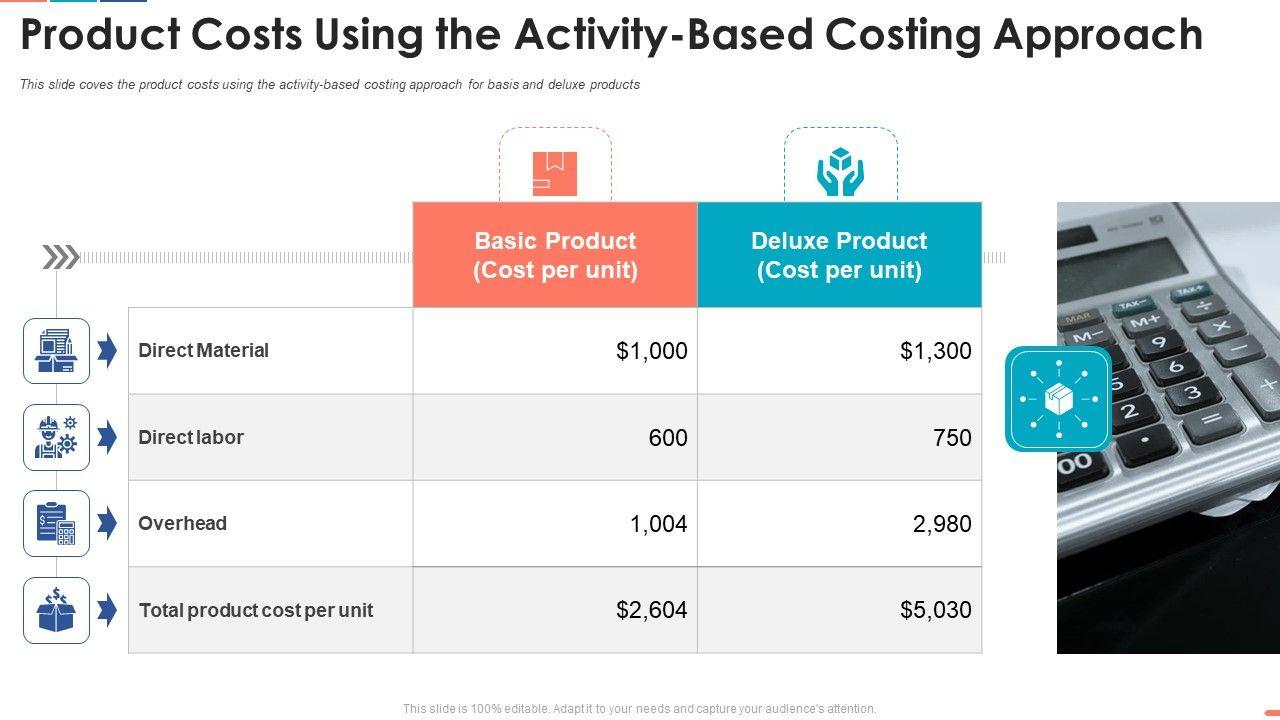 Product Costs Using the Activity-Based Costing Approach

This slide coves the product costs using the activity-based costing approach for basis and deluxe products

| | Basic Product (Cost per unit) | Deluxe Product (Cost per unit) |
|---|---|---|
| Direct Material | $1,000 | $1,300 |
| Direct labor | 600 | 750 |
| Overhead | 1,004 | 2,980 |
| Total product cost per unit | $2,604 | $5,030 |

This slide is 100% editable. Adapt it to your needs and capture your audience's attention.